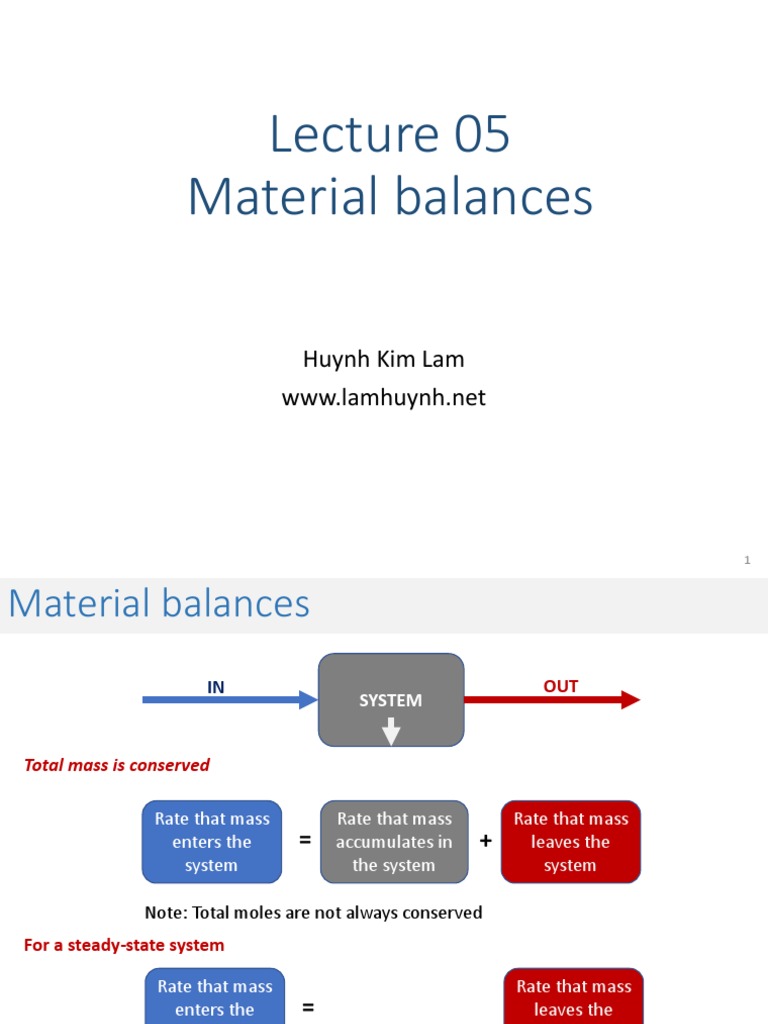 Lecture 05
Material balances

Huynh Kim Lam
www.lamhuynh.net

1

Material balances

IN

SYSTEM

OUT

Total mass is conserved

Rate that mass enters the system = Rate that mass accumulates in the system + Rate that mass leaves the system

Note: Total moles are not always conserved

For a steady-state system

Rate that mass enters the = Rate that mass leaves the